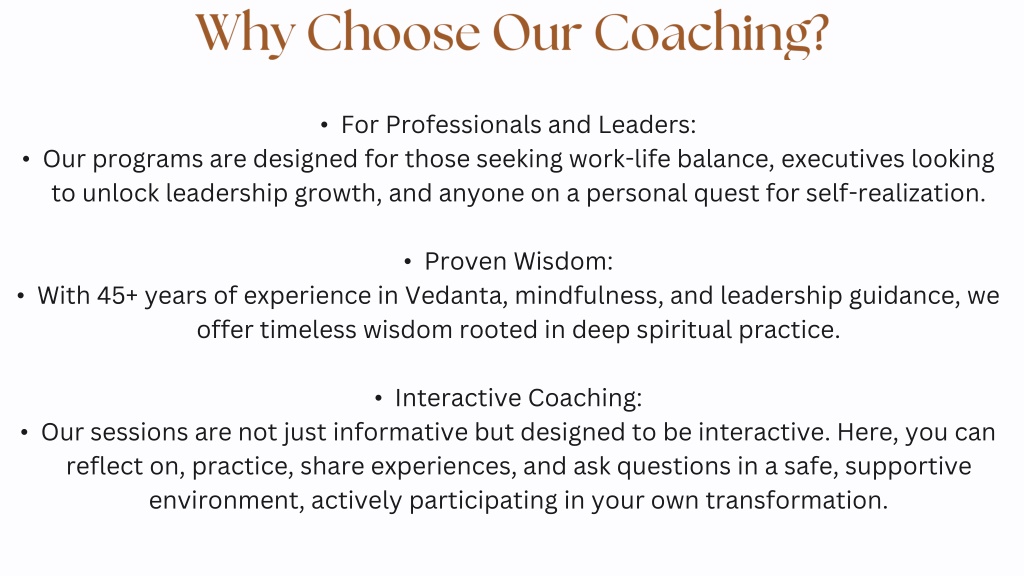 Why Choose Our Coaching?

• For Professionals and Leaders:
• Our programs are designed for those seeking work-life balance, executives looking to unlock leadership growth, and anyone on a personal quest for self-realization.

• Proven Wisdom:
• With 45+ years of experience in Vedanta, mindfulness, and leadership guidance, we offer timeless wisdom rooted in deep spiritual practice.

• Interactive Coaching:
• Our sessions are not just informative but designed to be interactive. Here, you can reflect on, practice, share experiences, and ask questions in a safe, supportive environment, actively participating in your own transformation.